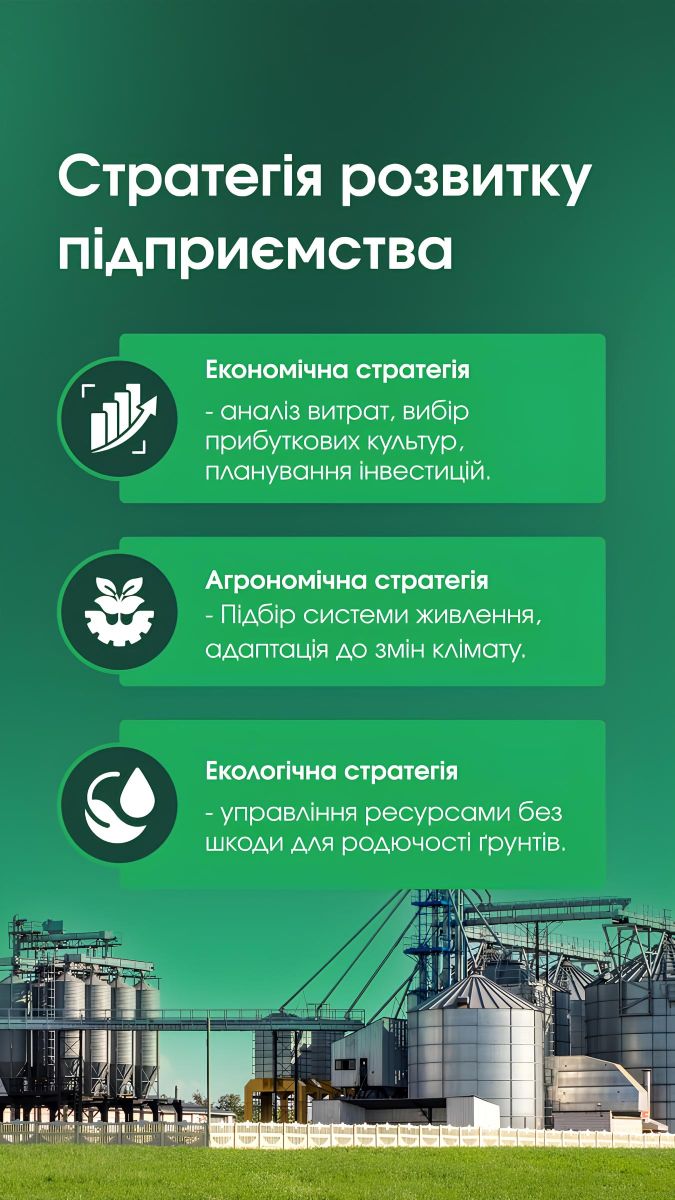 Стратегія розвитку підприємства

Економічна стратегія
- аналіз витрат, вибір прибуткових культур, планування інвестицій.

Агрономічна стратегія
- Підбір системи живлення, адаптація до змін клімату.

Екологічна стратегія
- управління ресурсами без шкоди для родючості ґрунтів.